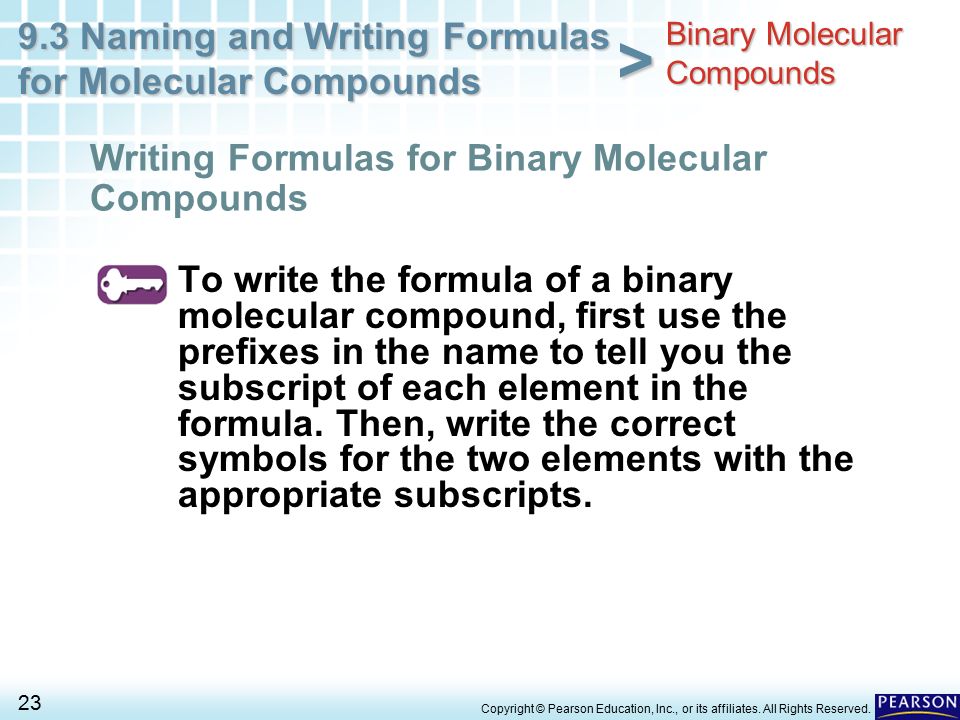 9.3 Naming and Writing Formulas for Molecular Compounds > Binary Molecular Compounds

Writing Formulas for Binary Molecular Compounds

To write the formula of a binary molecular compound, first use the prefixes in the name to tell you the subscript of each element in the formula. Then, write the correct symbols for the two elements with the appropriate subscripts.

23

Copyright © Pearson Education, Inc., or its affiliates. All Rights Reserved.

PEARSON